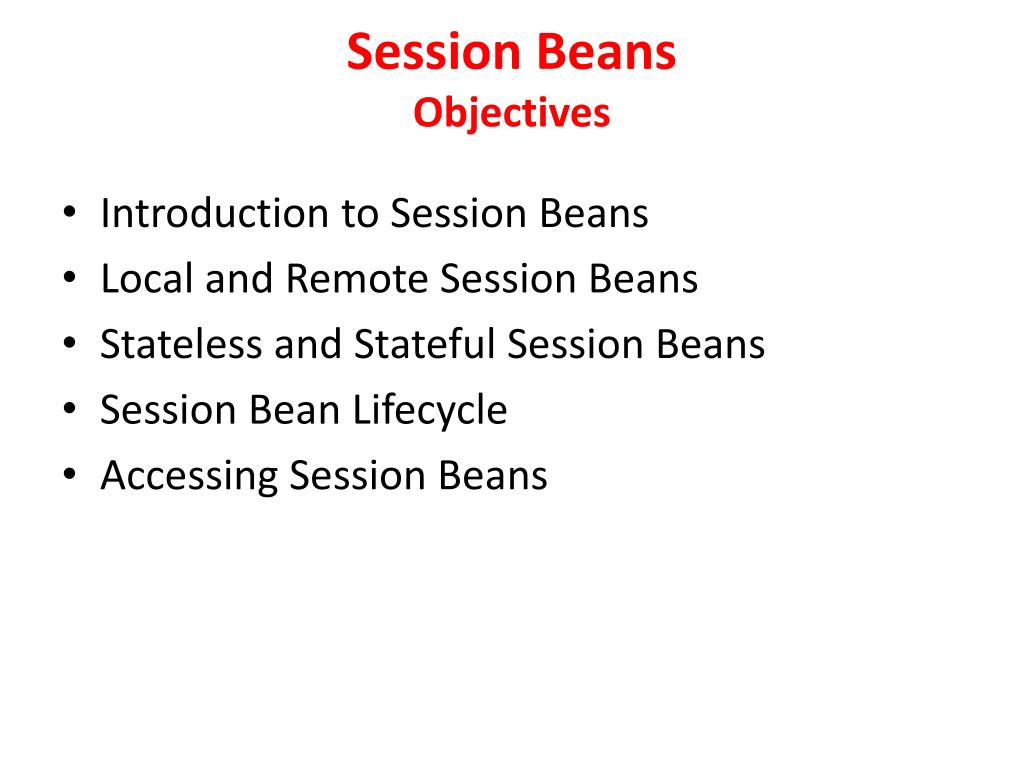 Session Beans
Objectives

• Introduction to Session Beans
• Local and Remote Session Beans
• Stateless and Stateful Session Beans
• Session Bean Lifecycle
• Accessing Session Beans